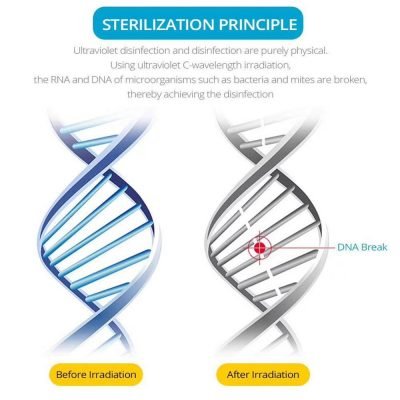 STERILIZATION PRINCIPLE

Ultraviolet disinfection and disinfection are purely physical.
Using ultraviolet C-wavelength irradiation,
the RNA and DNA of microorganisms such as bacteria and mites are broken,
thereby achieving the disinfection

DNA Break

Before Irradiation

After Irradiation